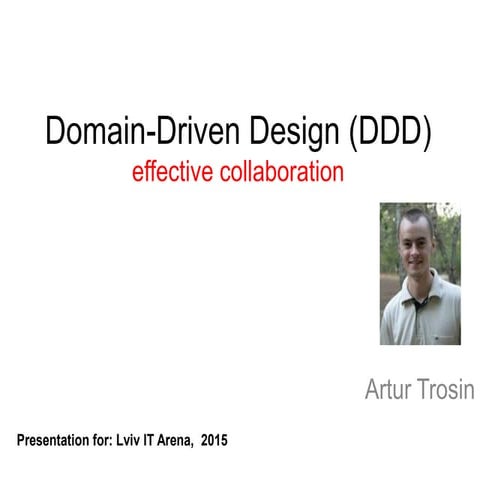 Domain-Driven Design (DDD)
effective collaboration

Artur Trosin

Presentation for: Lviv IT Arena, 2015